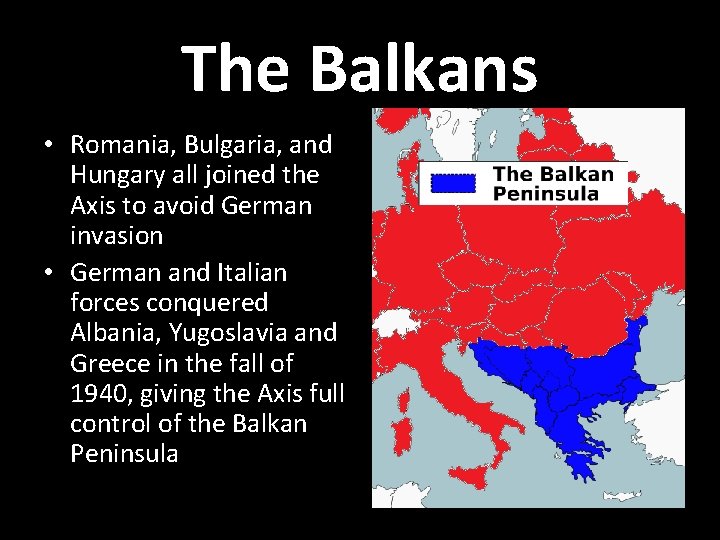 The Balkans

• Romania, Bulgaria, and Hungary all joined the Axis to avoid German invasion
• German and Italian forces conquered Albania, Yugoslavia and Greece in the fall of 1940, giving the Axis full control of the Balkan Peninsula

The Balkan Peninsula